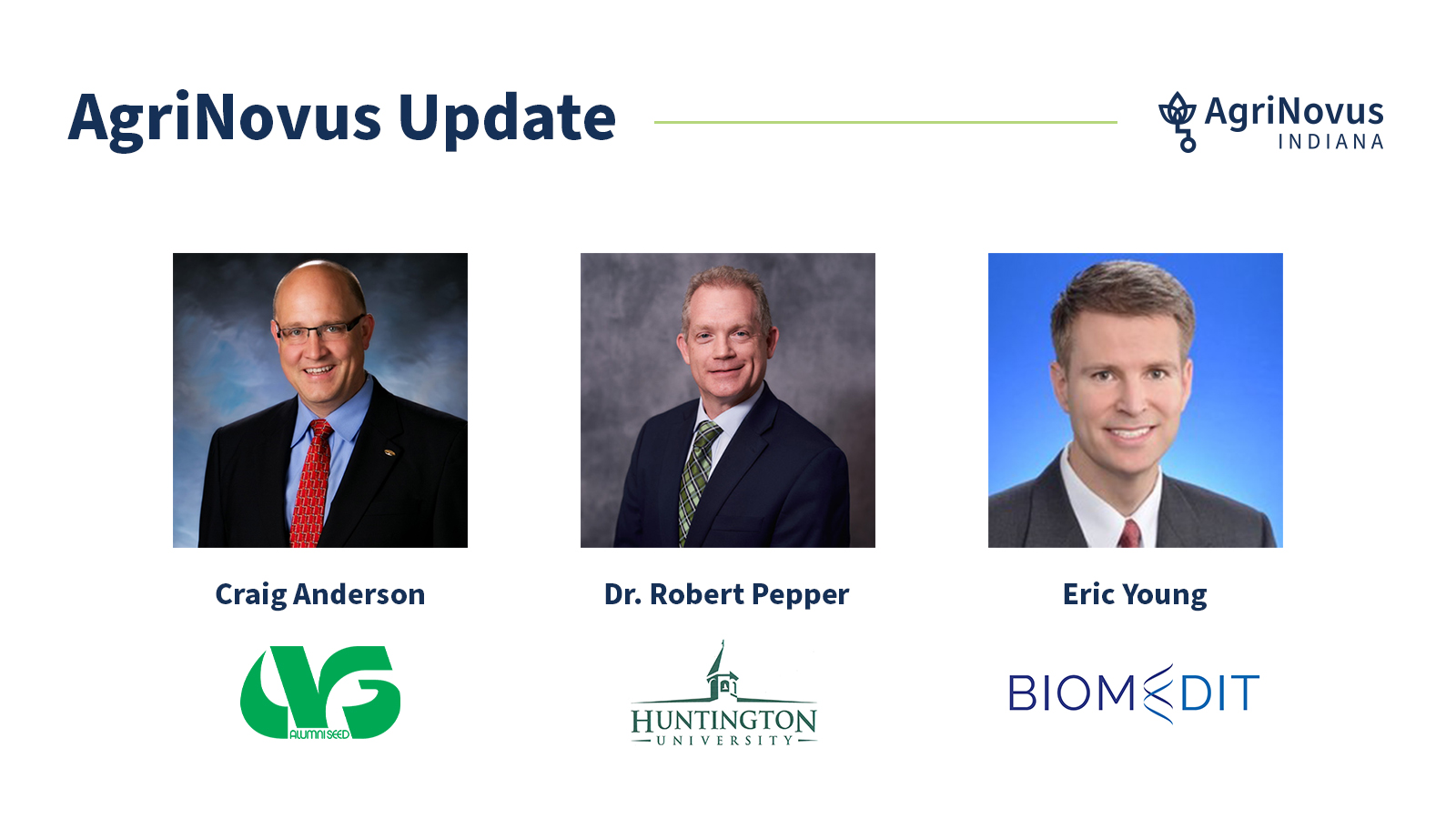 AgriNovus Update

AgriNovus INDIANA

Craig Anderson

AG ALUMNI SEED

Dr. Robert Pepper

HUNTINGTON UNIVERSITY

Eric Young

BIOMEDIT